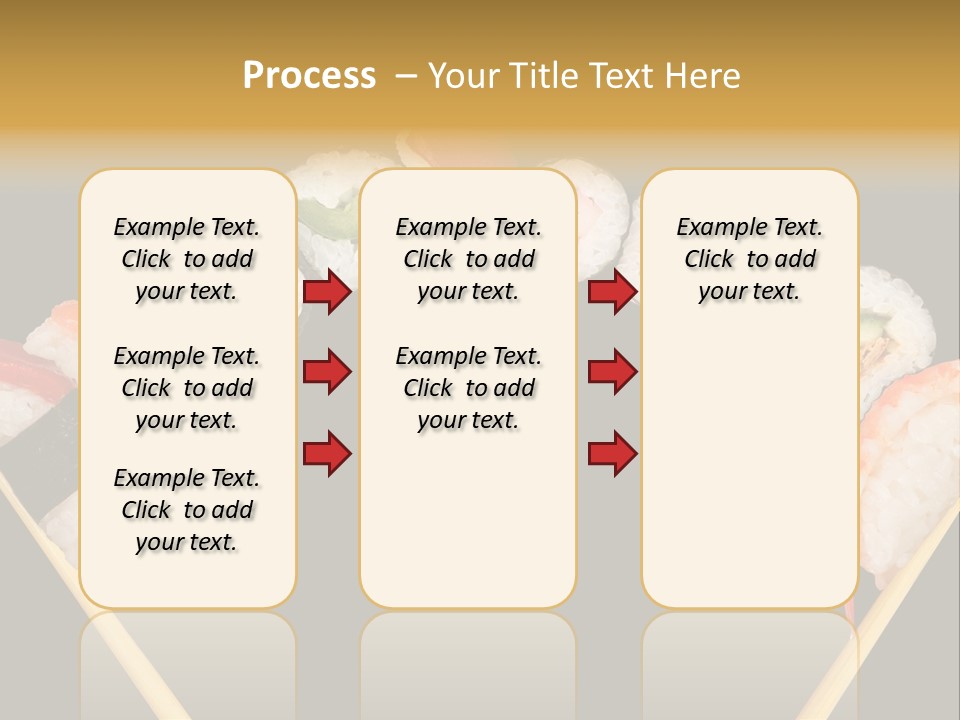 Process – Your Title Text Here

Example Text. Click to add your text.

Example Text. Click to add your text.

Example Text. Click to add your text.

Example Text. Click to add your text.

Example Text. Click to add your text.

Example Text. Click to add your text.